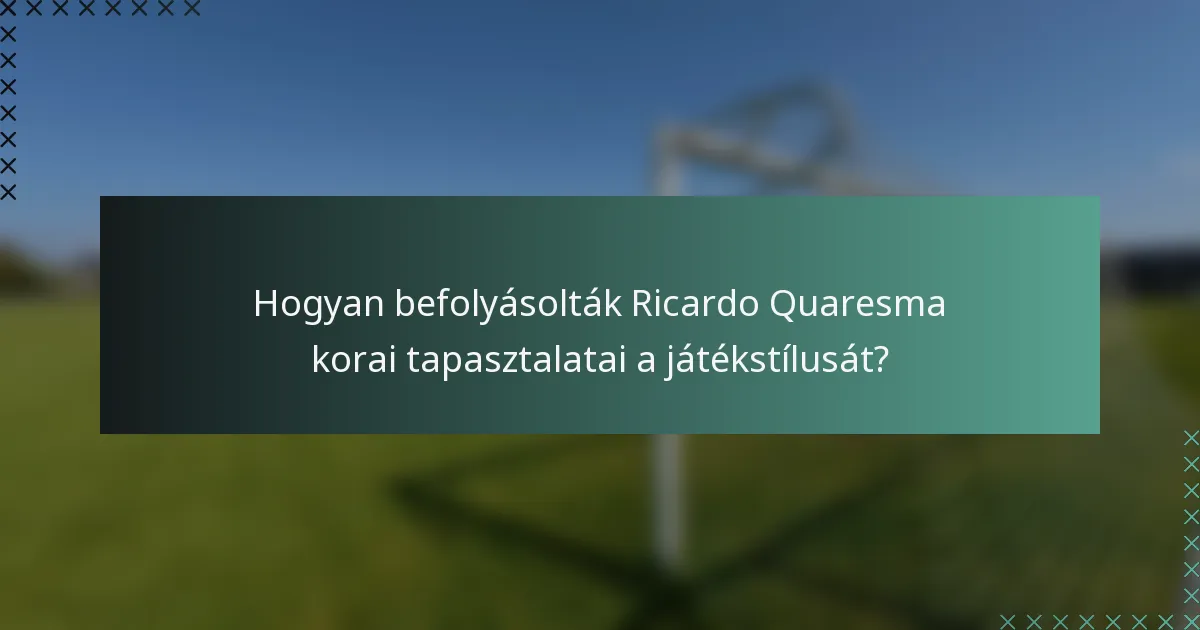 Hogyan befolyásolták Ricardo Quaresma korai tapasztalatai a játékstílusát?